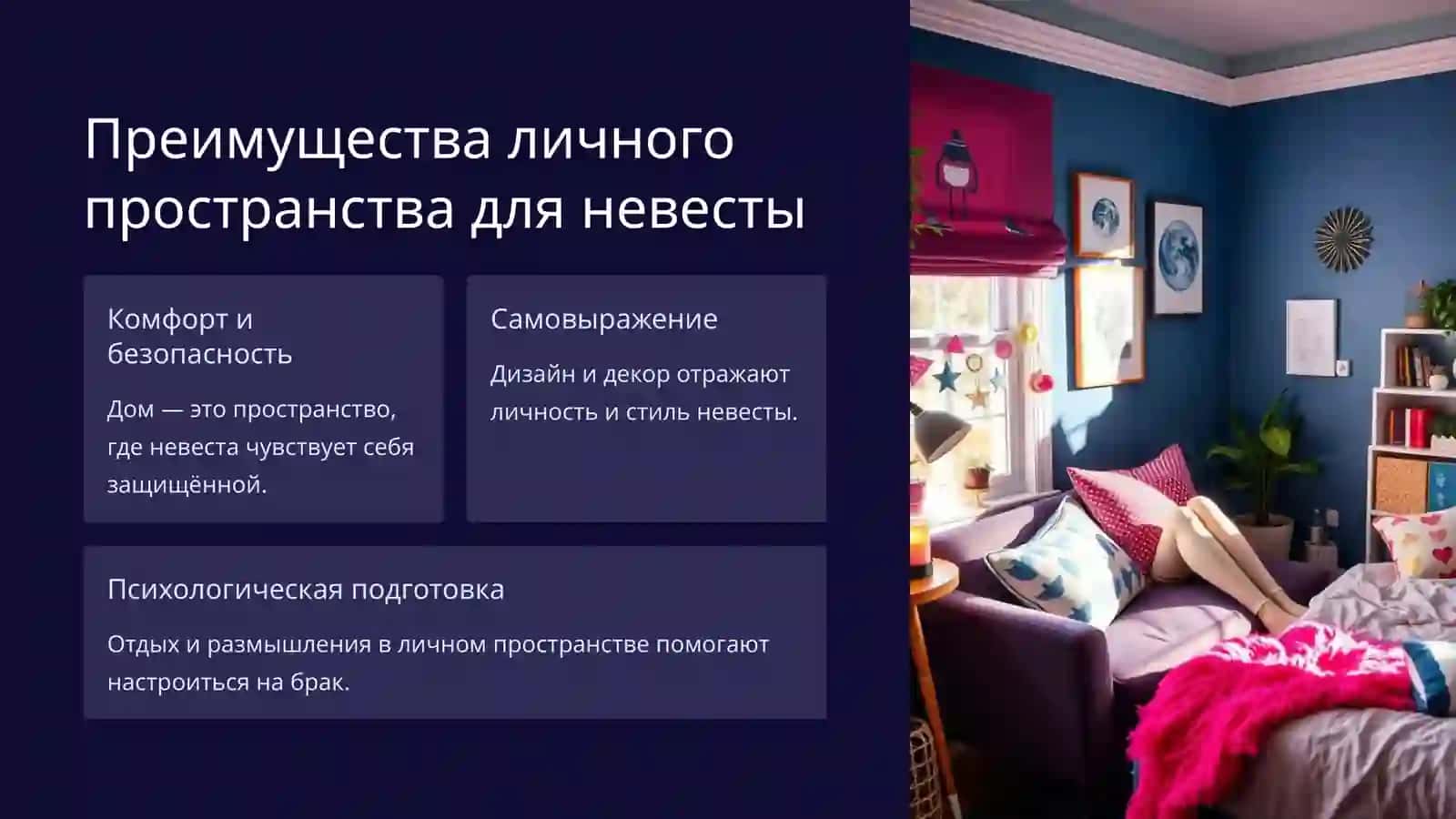 Преимущества личного пространства для невесты

Комфорт и безопасность

Дом — это пространство, где невеста чувствует себя защищённой.

Самовыражение

Дизайн и декор отражают личность и стиль невесты.

Психологическая подготовка

Отдых и размышления в личном пространстве помогают настроиться на брак.